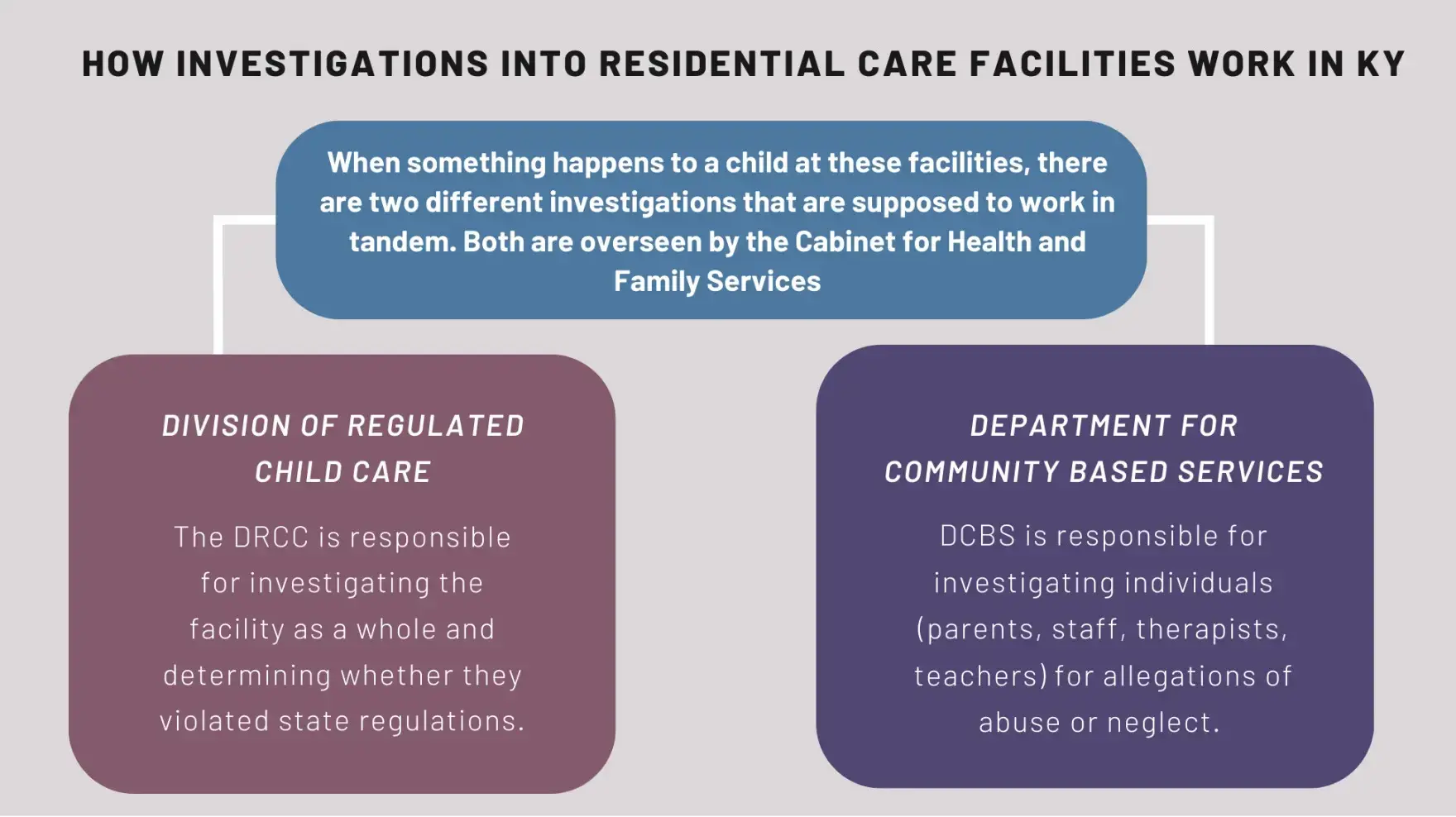 HOW INVESTIGATIONS INTO RESIDENTIAL CARE FACILITIES WORK IN KY

When something happens to a child at these facilities, there are two different investigations that are supposed to work in tandem. Both are overseen by the Cabinet for Health and Family Services

DIVISION OF REGULATED CHILD CARE

The DRCC is responsible for investigating the facility as a whole and determining whether they violated state regulations.

DEPARTMENT FOR COMMUNITY BASED SERVICES

DCBS is responsible for investigating individuals (parents, staff, therapists, teachers) for allegations of abuse or neglect.